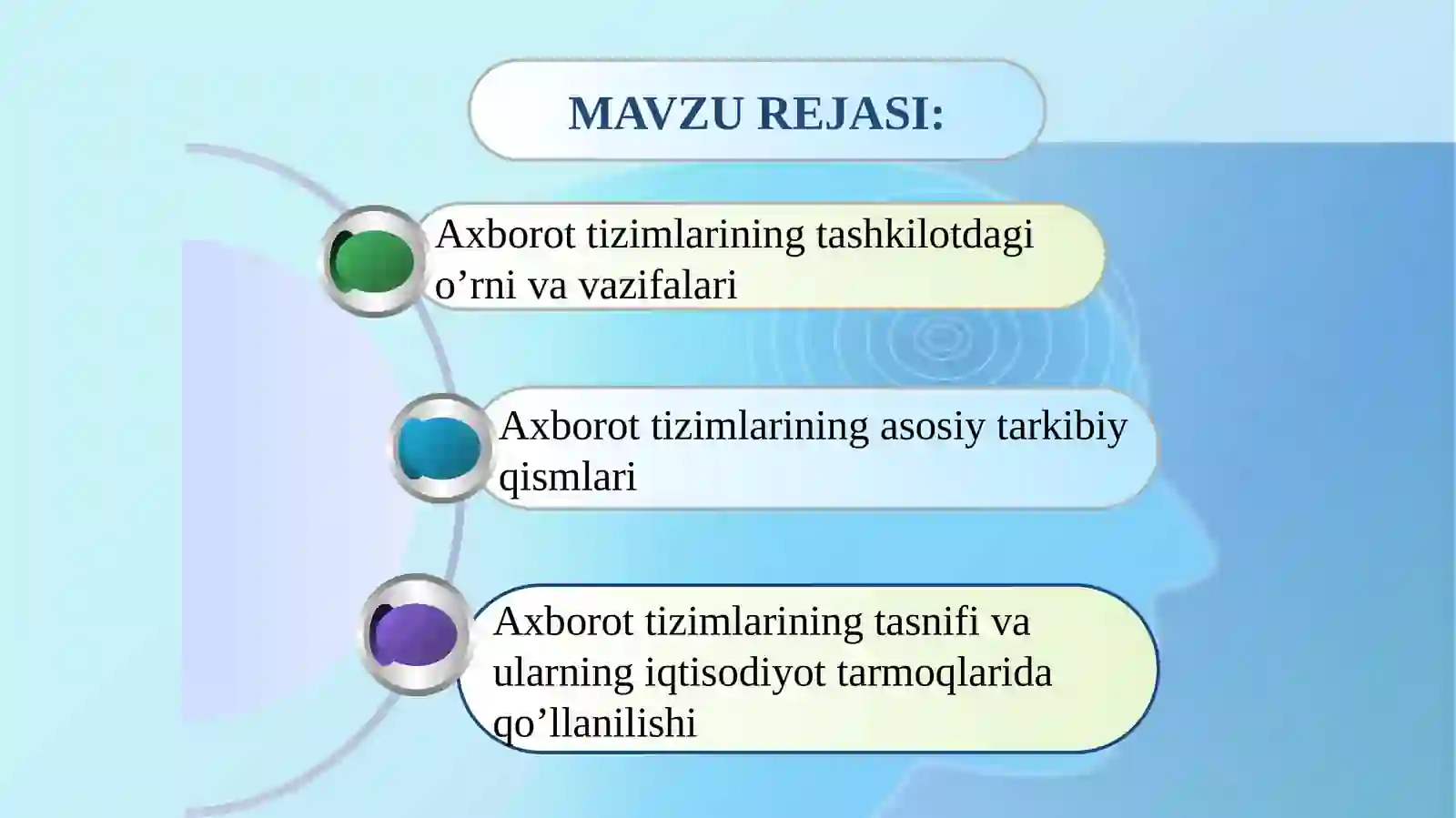 MAVZU REJASI:

Axborot tizimlarining tashkilotdagi o’rni va vazifalari

Axborot tizimlarining asosiy tarkibiy qismlari

Axborot tizimlarining tasnifi va ularning iqtisodiyot tarmoqlarida qo’llanilishi